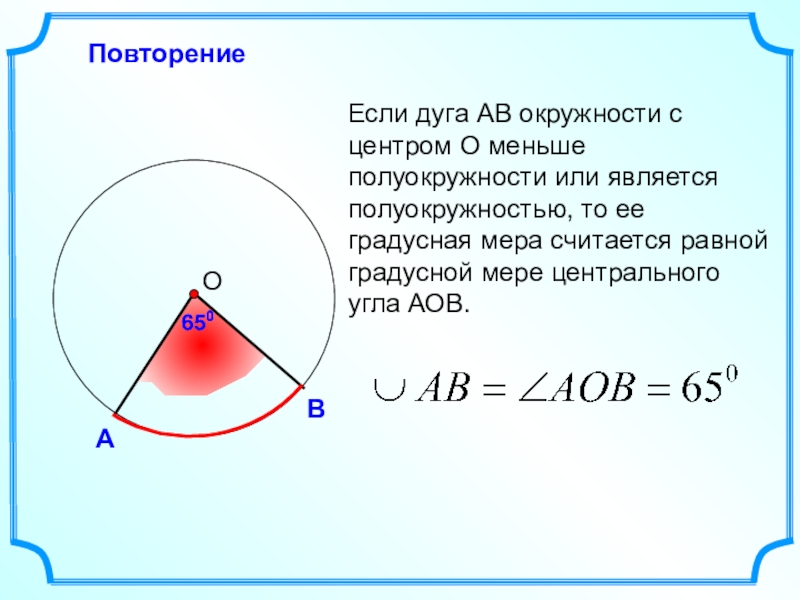 Повторение

Если дуга АВ окружности с центром О меньше полуокружности или является полуокружностью, то ее градусная мера считается равной градусной мере центрального угла АОВ.

О

$65^0$

В

А

$\cup AB = \angle AOB = 65^0$